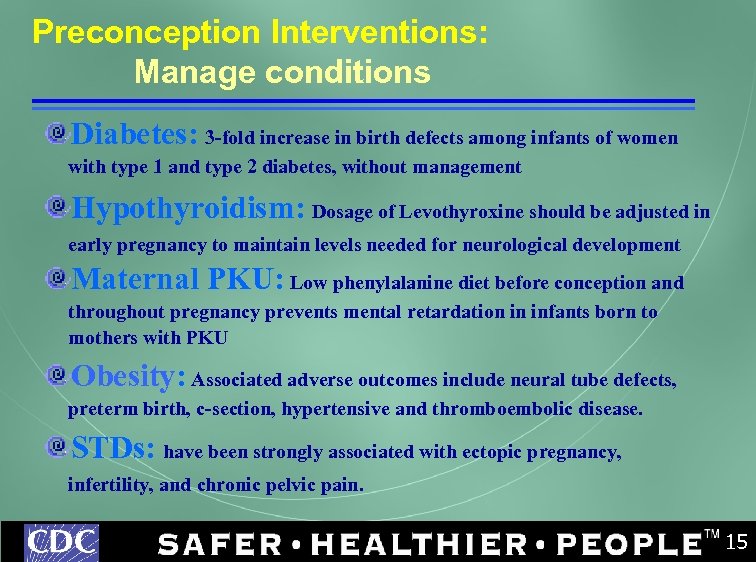 Preconception Interventions:
Manage conditions

Diabetes: 3-fold increase in birth defects among infants of women with type 1 and type 2 diabetes, without management

Hypothyroidism: Dosage of Levothyroxine should be adjusted in early pregnancy to maintain levels needed for neurological development

Maternal PKU: Low phenylalanine diet before conception and throughout pregnancy prevents mental retardation in infants born to mothers with PKU

Obesity: Associated adverse outcomes include neural tube defects, preterm birth, c-section, hypertensive and thromboembolic disease.

STDs: have been strongly associated with ectopic pregnancy, infertility, and chronic pelvic pain.

CDC SAFER • HEALTHIER • PEOPLE™ 15